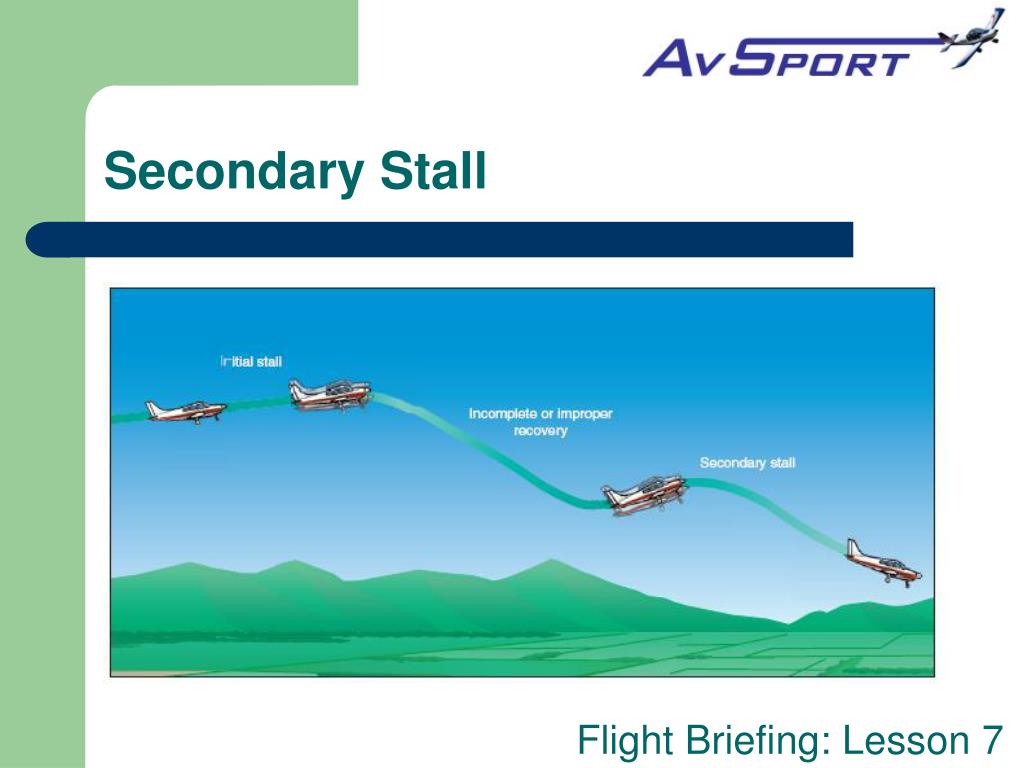 AvSport

Secondary Stall

Initial stall

Incomplete or improper recovery

Secondary stall

Flight Briefing: Lesson 7